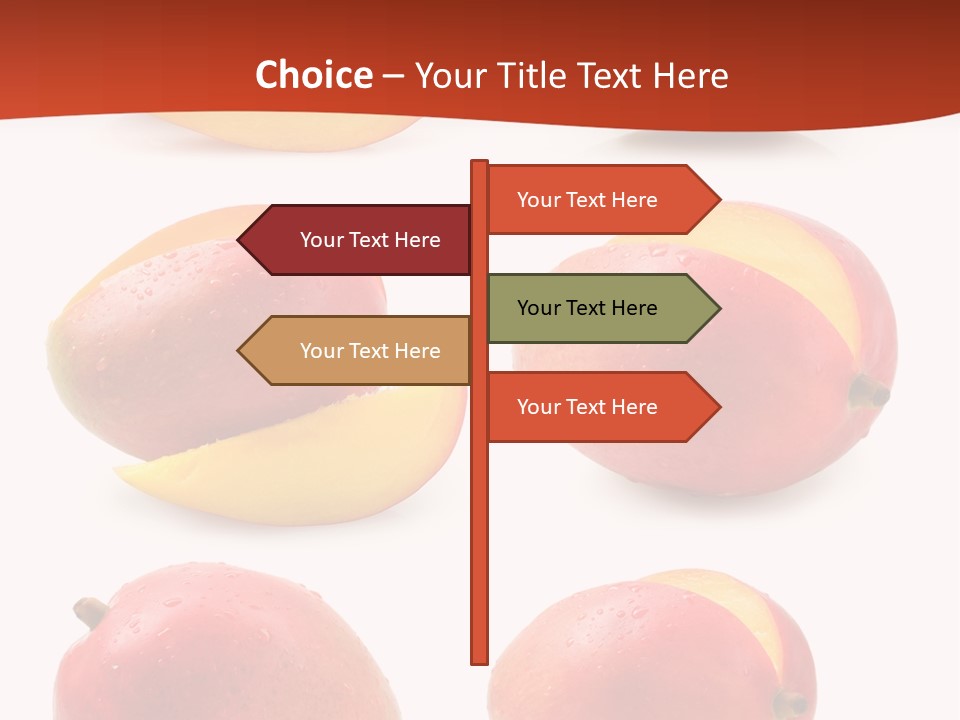 Choice – Your Title Text Here

Your Text Here

Your Text Here

Your Text Here

Your Text Here

Your Text Here